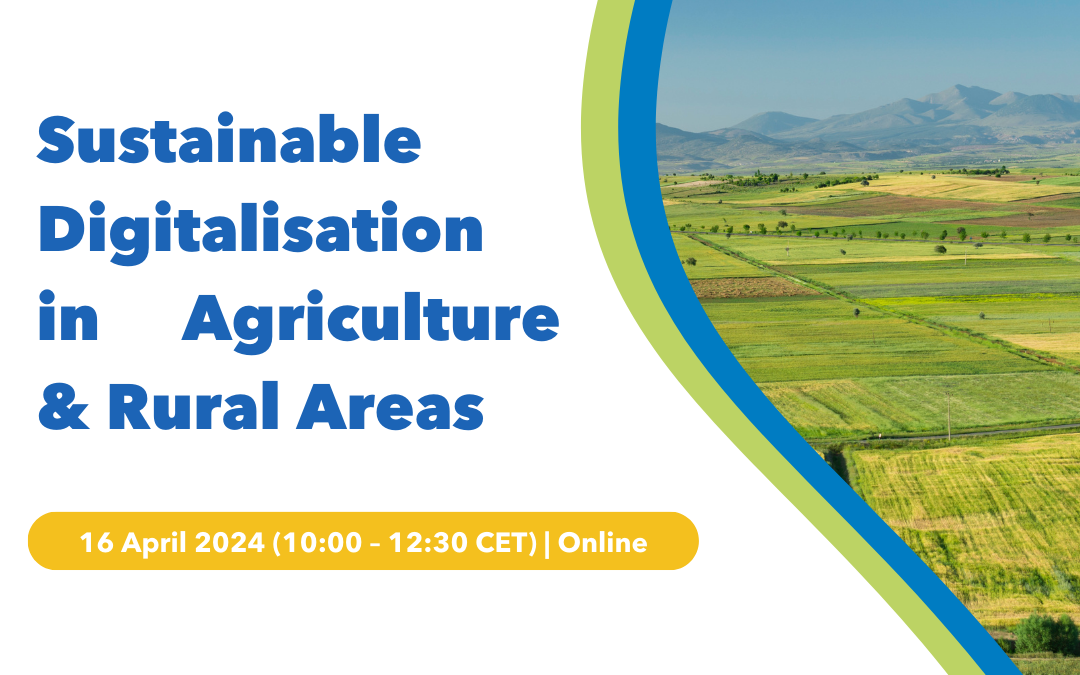 Sustainable Digitalisation in Agriculture & Rural Areas

16 April 2024 (10:00 - 12:30 CET) | Online